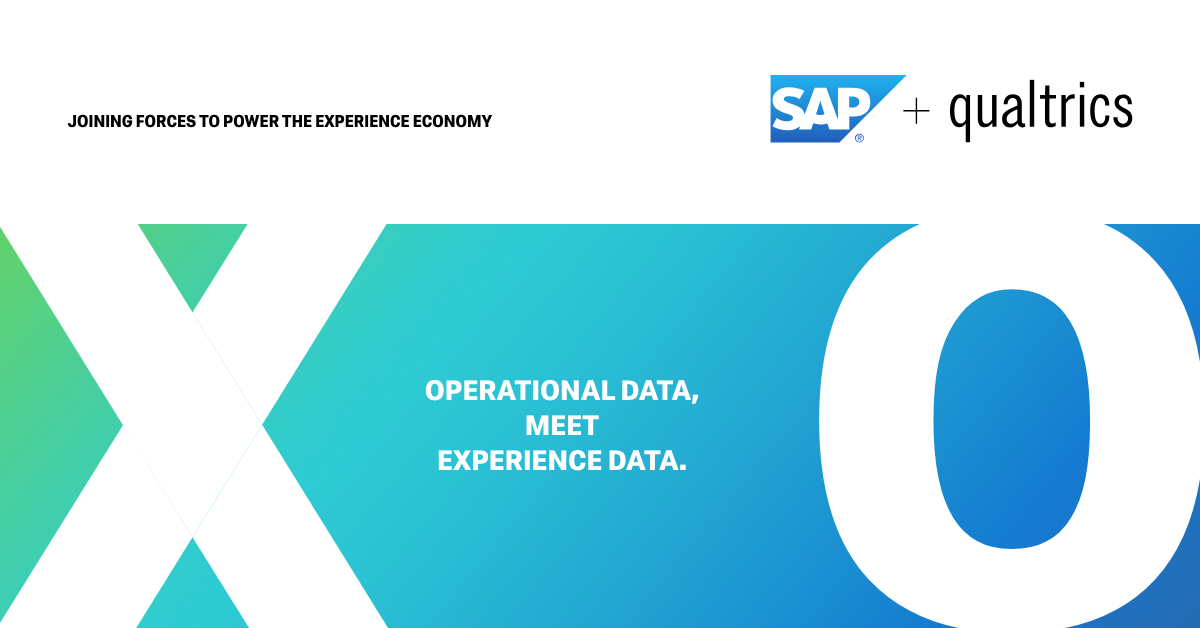 JOINING FORCES TO POWER THE EXPERIENCE ECONOMY

SAP® + qualtrics

X

OPERATIONAL DATA,
MEET
EXPERIENCE DATA.

O